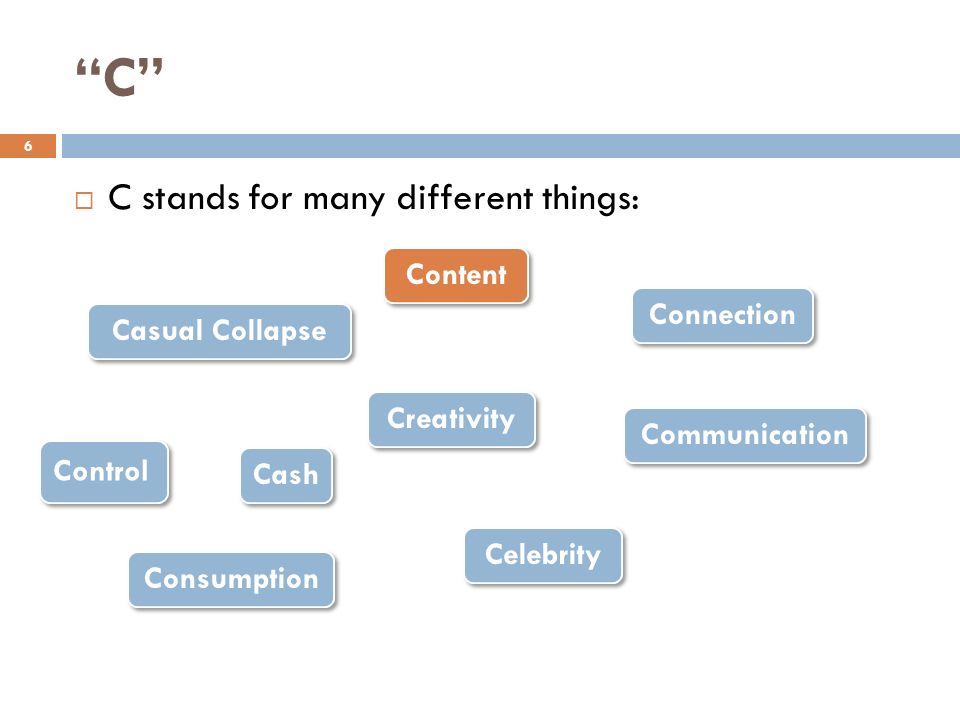 “C”

6

□ C stands for many different things:

Content

Casual Collapse

Connection

Creativity

Communication

Control

Cash

Celebrity

Consumption